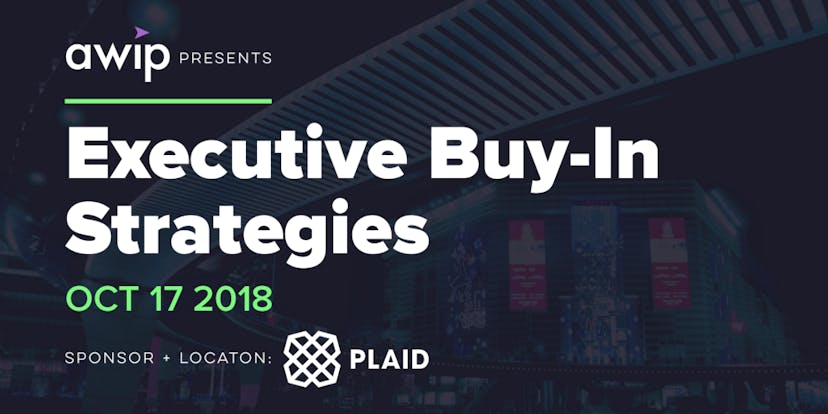 awip PRESENTS

Executive Buy-In Strategies

OCT 17 2018

SPONSOR + LOCATON: PLAID